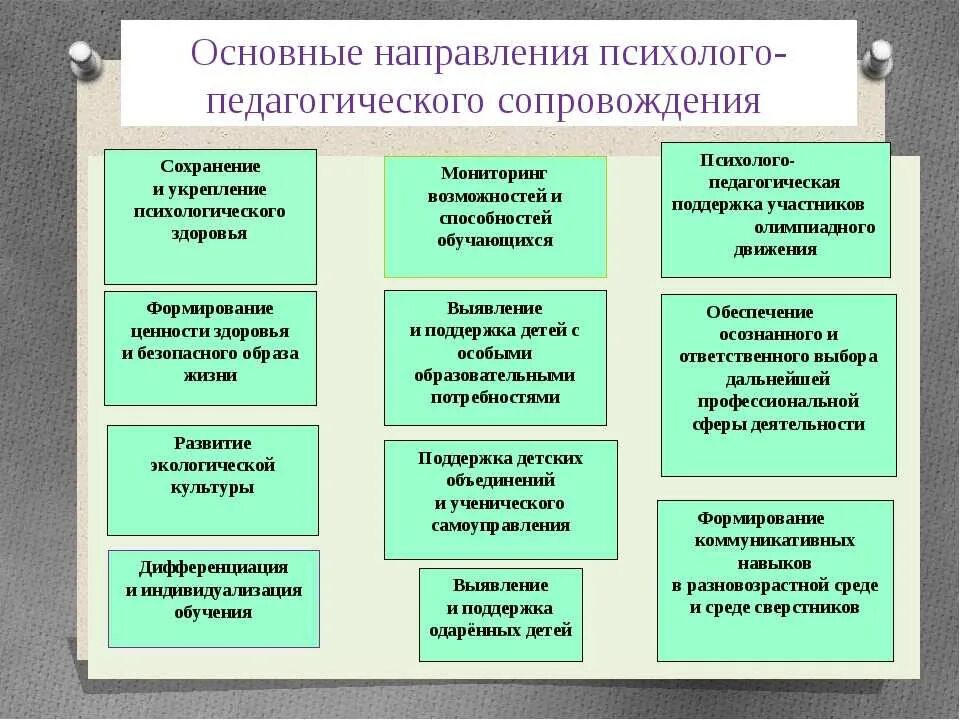 Основные направления психолого-педагогического сопровождения

Сохранение и укрепление психологического здоровья

Формирование ценности здоровья и безопасного образа жизни

Развитие экологической культуры

Дифференциация и индивидуализация обучения

Мониторинг возможностей и способностей обучающихся

Выявление и поддержка детей с особыми образовательными потребностями

Поддержка детских объединений и ученического самоуправления

Выявление и поддержка одарённых детей

Психолого-педагогическая поддержка участников олимпиадного движения

Обеспечение осознанного и ответственного выбора дальнейшей профессиональной сферы деятельности

Формирование коммуникативных навыков в разновозрастной среде и среде сверстников